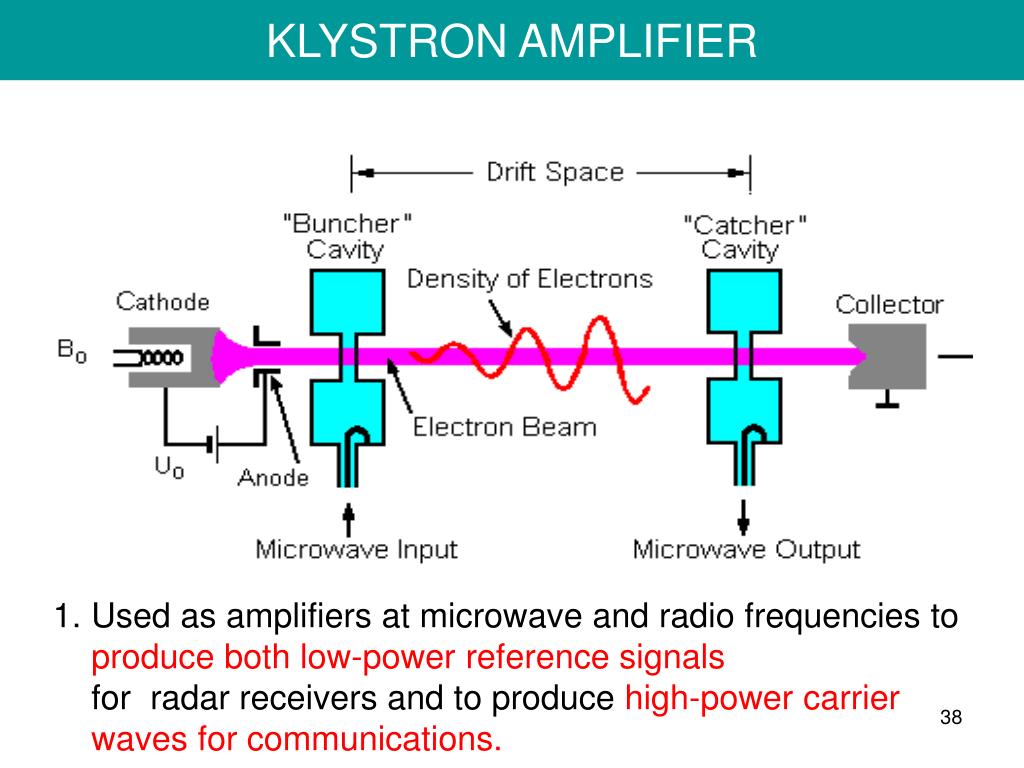 KLYSTRON AMPLIFIER

Drift Space

"Buncher" Cavity

"Catcher" Cavity

Density of Electrons

Cathode

Collector

$B_0$

Electron Beam

$U_0$

Anode

Microwave Input

Microwave Output

1. Used as amplifiers at microwave and radio frequencies to produce both low-power reference signals for radar receivers and to produce high-power carrier waves for communications.

38